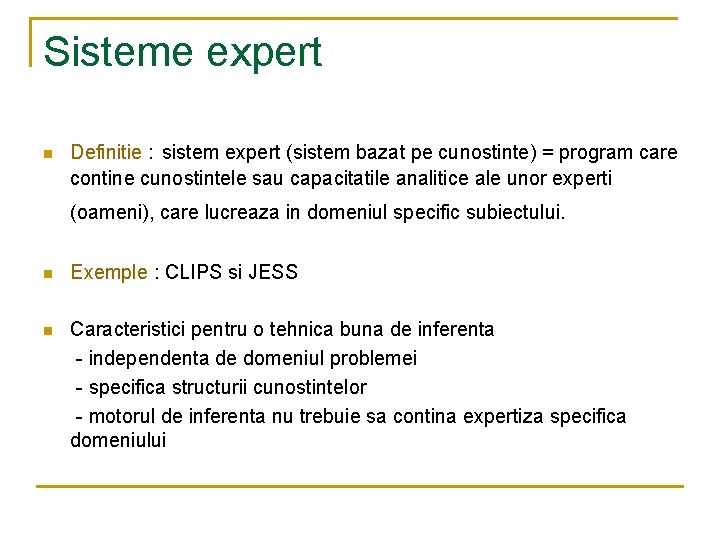 Sisteme expert

Definitie : sistem expert (sistem bazat pe cunostinte) = program care contine cunostintele sau capacitatile analitice ale unor experti (oameni), care lucreaza in domeniul specific subiectului.

Exemple : CLIPS si JESS

Caracteristici pentru o tehnica buna de inferenta
- independenta de domeniul problemei
- specifica structurii cunostintelor
- motorul de inferenta nu trebuie sa contina expertiza specifica domeniului